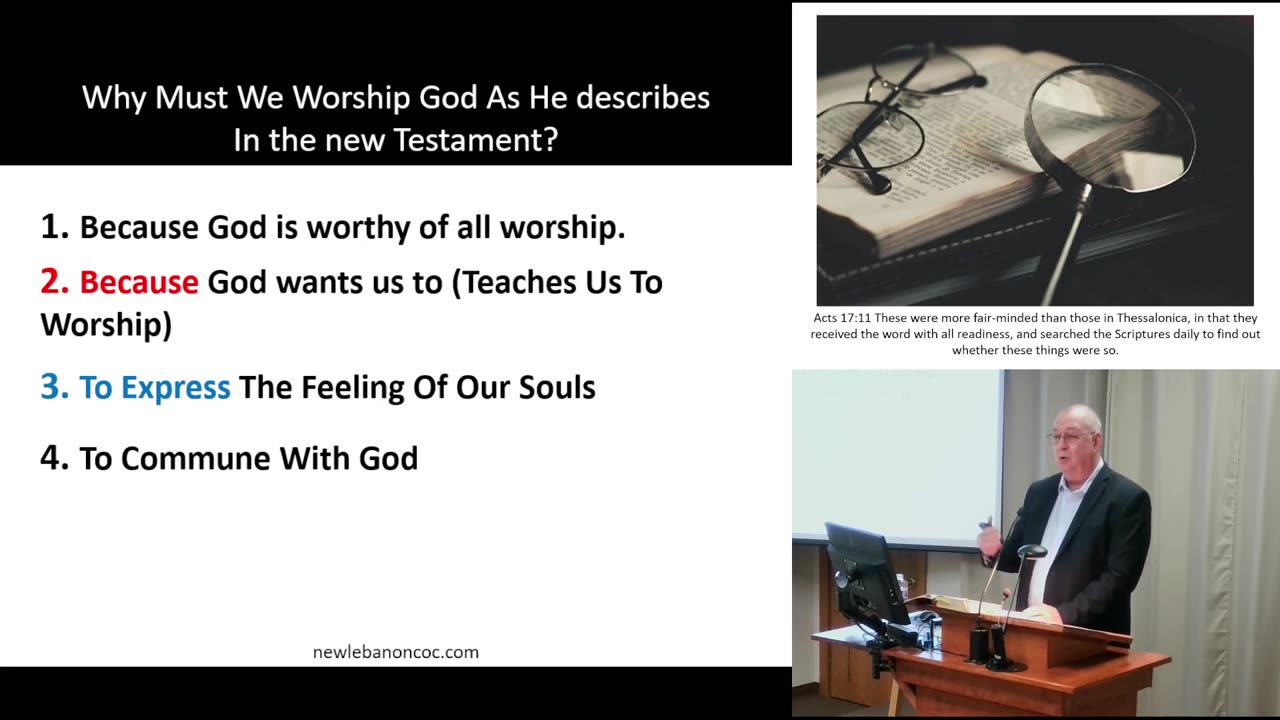 Why Must We Worship God As He describes In the new Testament?

1. Because God is worthy of all worship.

2. Because God wants us to (Teaches Us To Worship)

3. To Express The Feeling Of Our Souls

4. To Commune With God

newlebanoncoc.com

Acts 17:11 These were more fair-minded than those in Thessalonica, in that they received the word with all readiness, and searched the Scriptures daily to find out whether these things were so.